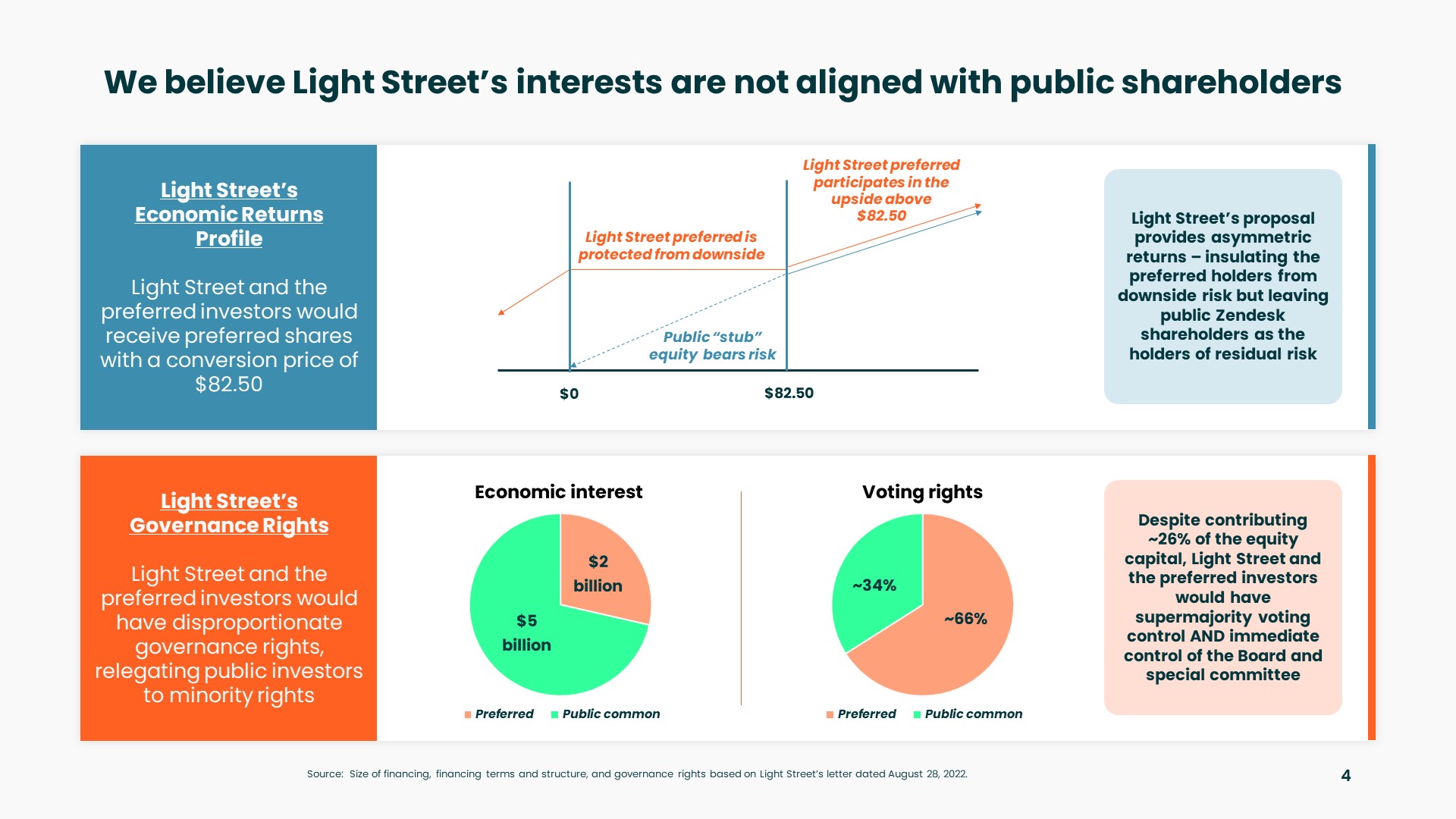 We believe Light Street's interests are not aligned with public shareholders

Light Street's Economic Returns Profile

Light Street and the preferred investors would receive preferred shares with a conversion price of $82.50

Light Street preferred participates in the upside above $82.50

Light Street preferred is protected from downside

Public "stub" equity bears risk

$0

$82.50

Light Street's proposal provides asymmetric returns – insulating the preferred holders from downside risk but leaving public Zendesk shareholders as the holders of residual risk

Light Street's Governance Rights

Light Street and the preferred investors would have disproportionate governance rights, relegating public investors to minority rights

Economic interest

$2 billion

$5 billion

Preferred Public common

Voting rights

~34%

~66%

Preferred Public common

Despite contributing ~26% of the equity capital, Light Street and the preferred investors would have supermajority voting control AND immediate control of the Board and special committee

Source: Size of financing, financing terms and structure, and governance rights based on Light Street's letter dated August 28, 2022.

4